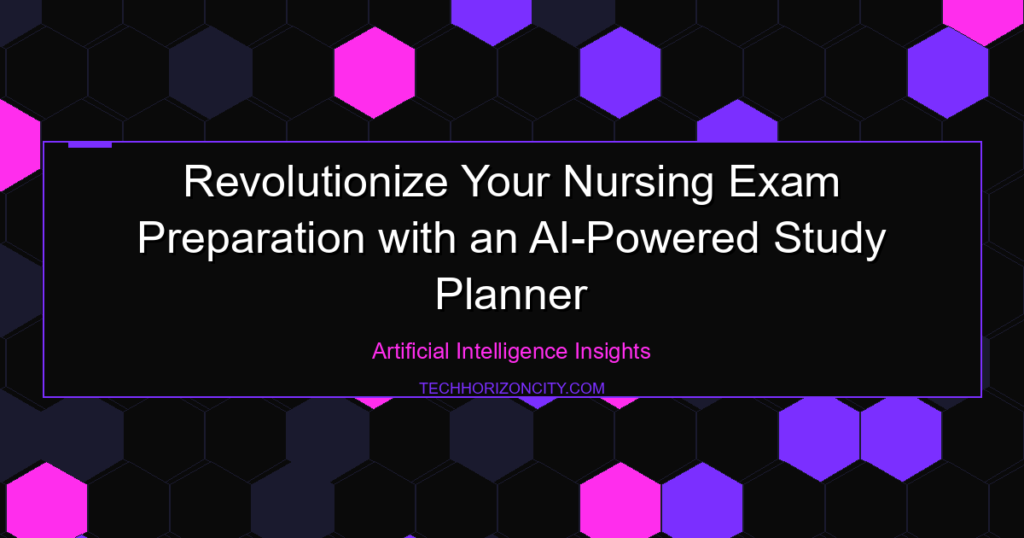 Revolutionize Your Nursing Exam Preparation with an AI-Powered Study Planner

Artificial Intelligence Insights

TECHHORIZONCITY.COM